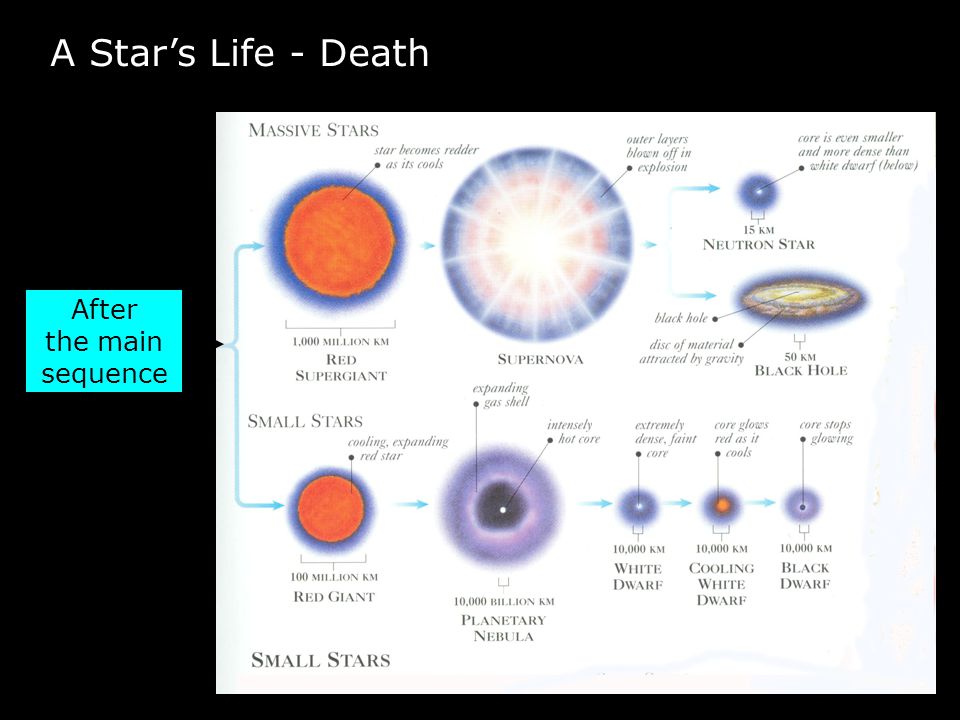 A Star's Life - Death

After the main sequence

MASSIVE STARS

star becomes redder as its cools

1,000 MILLION KM
RED SUPERGIANT

outer layers blown off in explosion

SUPERNOVA

core is even smaller and more dense than white dwarf (below)

15 KM
NEUTRON STAR

black hole

disc of material attracted by gravity

50 KM
BLACK HOLE

SMALL STARS

cooling, expanding red star

100 MILLION KM
RED GIANT

expanding gas shell

intensely hot core

10,000 BILLION KM
PLANETARY NEBULA

extremely dense, faint core

10,000 KM
WHITE DWARF

core glows red as it cools

10,000 KM
COOLING WHITE DWARF

core stops glowing

10,000 KM
BLACK DWARF

SMALL STARS